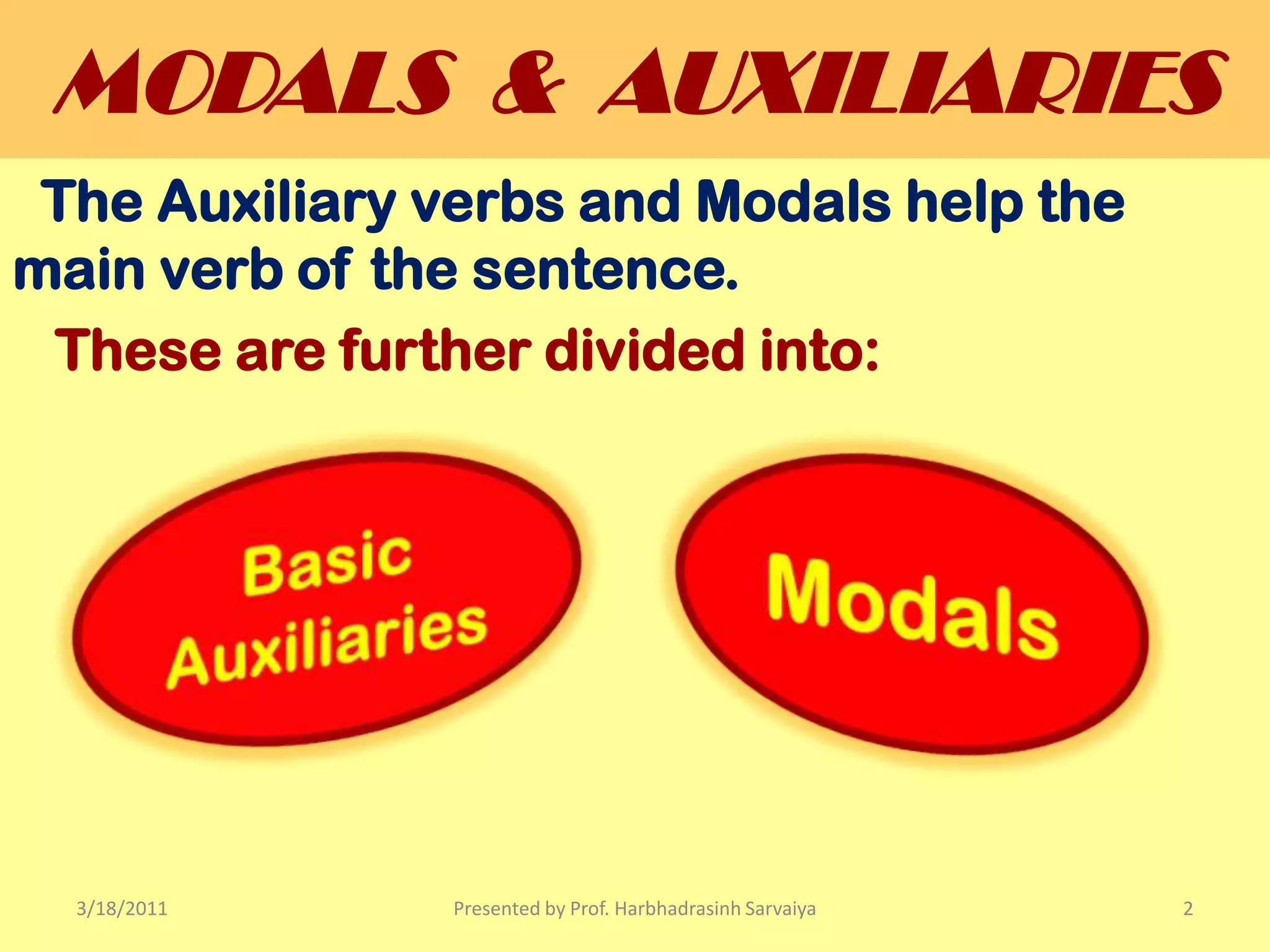 MODALS & AUXILIARIES

The Auxiliary verbs and Modals help the main verb of the sentence.

These are further divided into:

Basic Auxiliaries

Modals

3/18/2011

Presented by Prof. Harbhadrasinh Sarvaiya

2